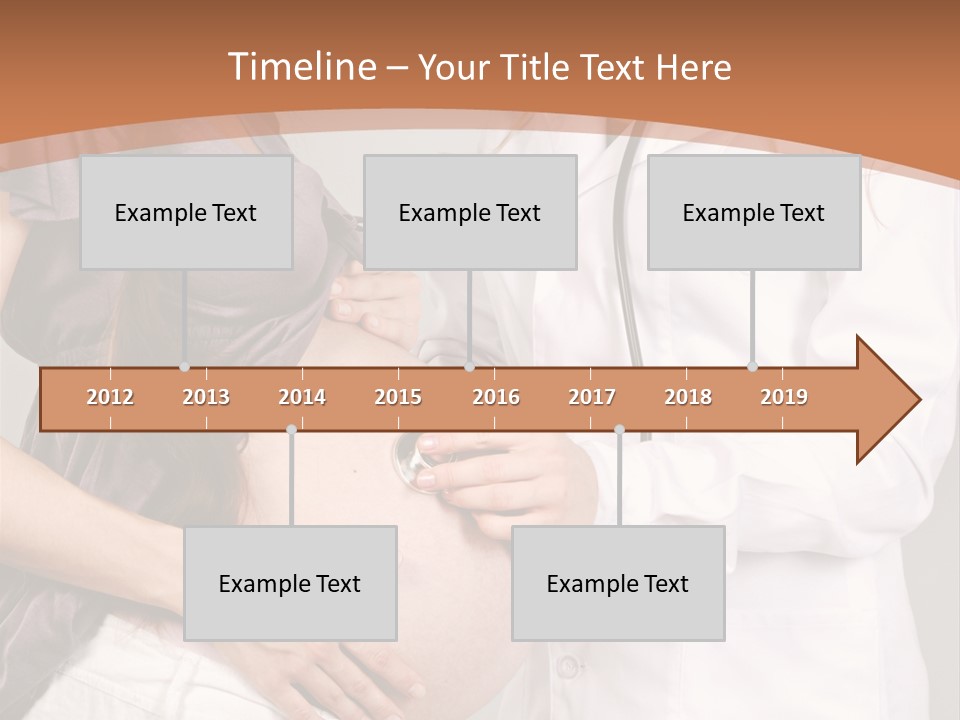 Timeline – Your Title Text Here

Example Text

Example Text

Example Text

2012 2013 2014 2015 2016 2017 2018 2019

Example Text

Example Text